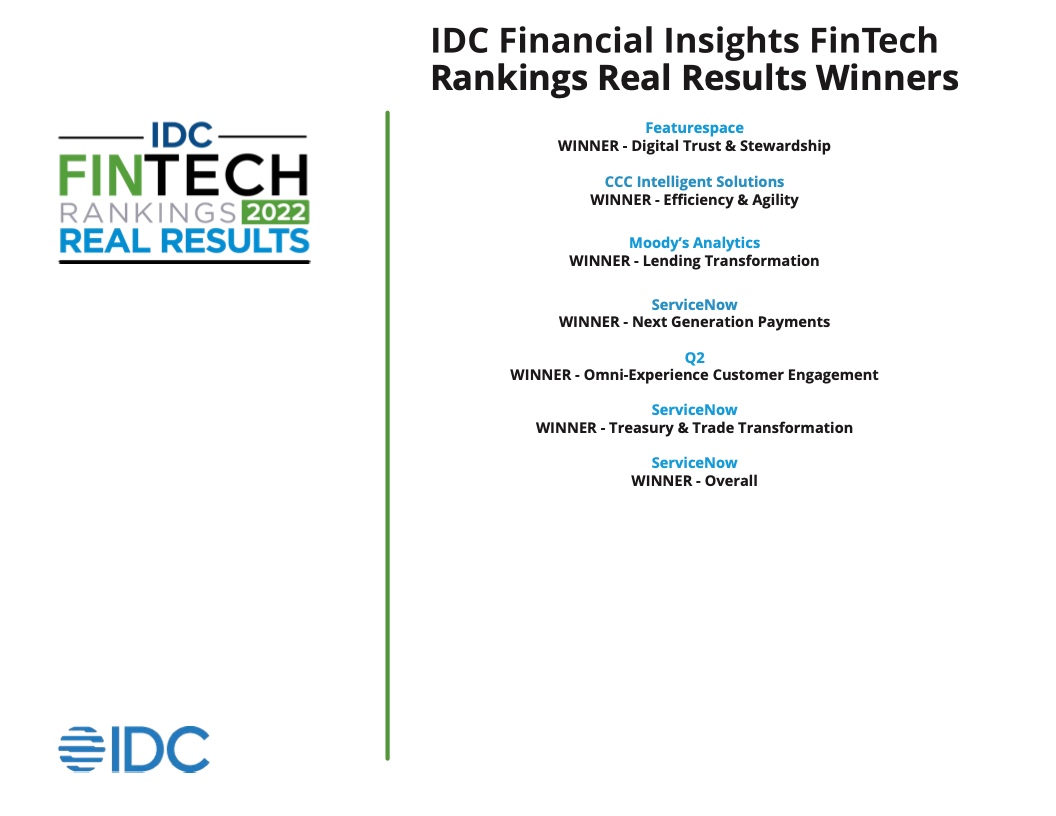 IDC Financial Insights FinTech Rankings Real Results Winners

IDC
FINTECH
RANKINGS 2022
REAL RESULTS

Featurespace
WINNER - Digital Trust & Stewardship

CCC Intelligent Solutions
WINNER - Efficiency & Agility

Moody's Analytics
WINNER - Lending Transformation

ServiceNow
WINNER - Next Generation Payments

Q2
WINNER - Omni-Experience Customer Engagement

ServiceNow
WINNER - Treasury & Trade Transformation

ServiceNow
WINNER - Overall

IDC